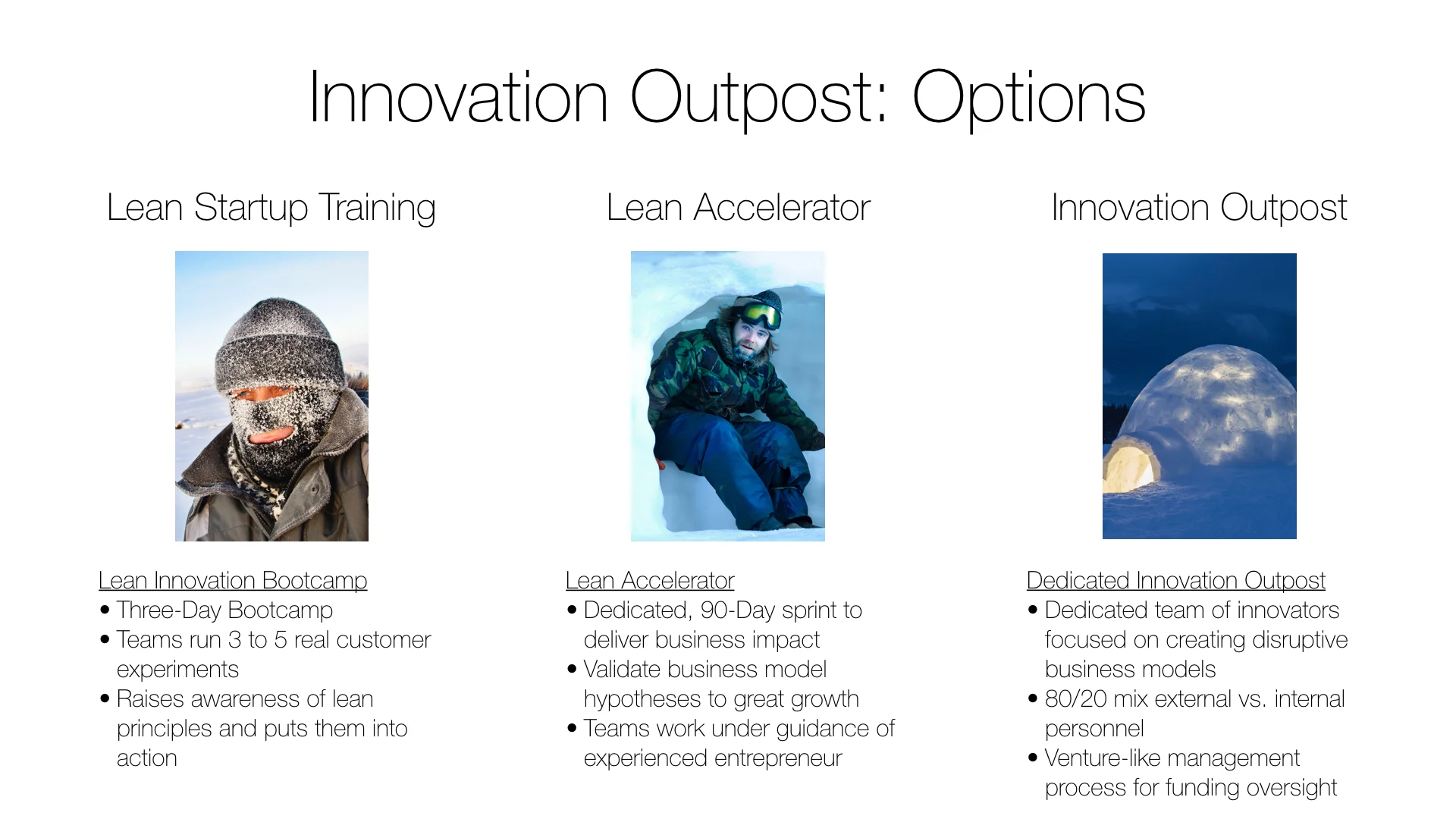 Innovation Outpost: Options

Lean Startup Training

Lean Innovation Bootcamp
• Three-Day Bootcamp
• Teams run 3 to 5 real customer experiments
• Raises awareness of lean principles and puts them into action

Lean Accelerator

Lean Accelerator
• Dedicated, 90-Day sprint to deliver business impact
• Validate business model hypotheses to great growth
• Teams work under guidance of experienced entrepreneur

Innovation Outpost

Dedicated Innovation Outpost
• Dedicated team of innovators focused on creating disruptive business models
• 80/20 mix external vs. internal personnel
• Venture-like management process for funding oversight